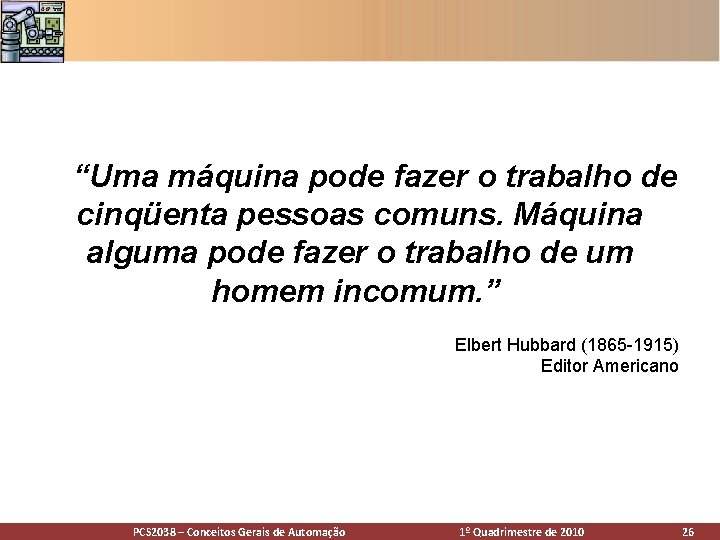 “Uma máquina pode fazer o trabalho de cinqüenta pessoas comuns. Máquina alguma pode fazer o trabalho de um homem incomum.”

Elbert Hubbard (1865-1915)
Editor Americano

PCS2038 – Conceitos Gerais de Automação
1º Quadrimestre de 2010
26